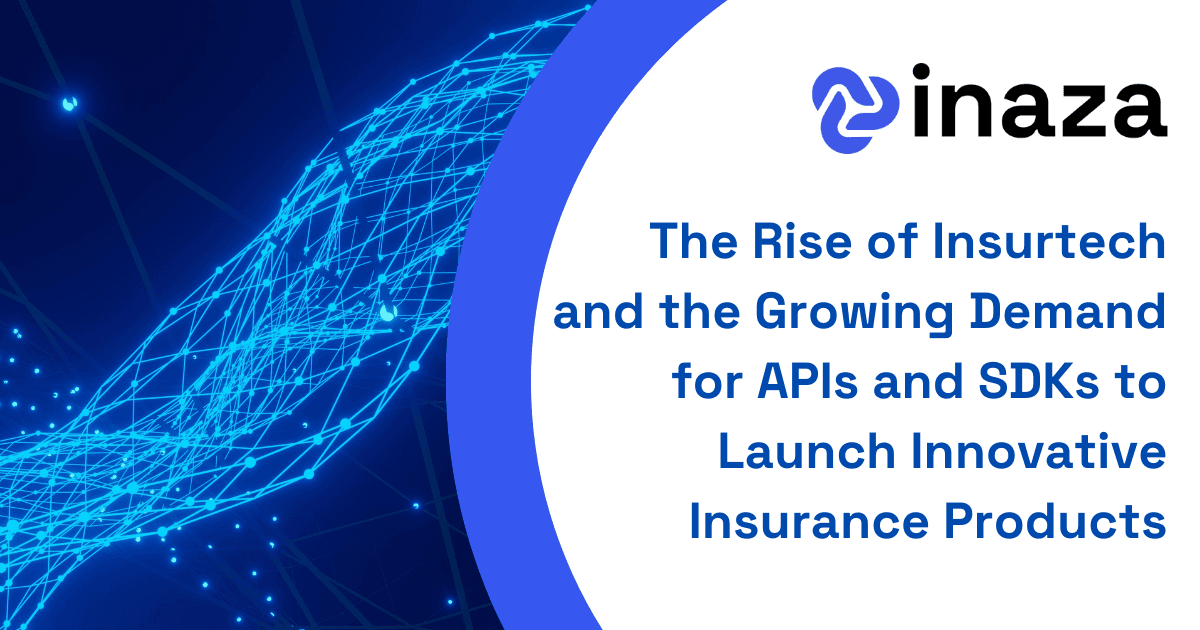 inaza

The Rise of Insurtech and the Growing Demand for APIs and SDKs to Launch Innovative Insurance Products